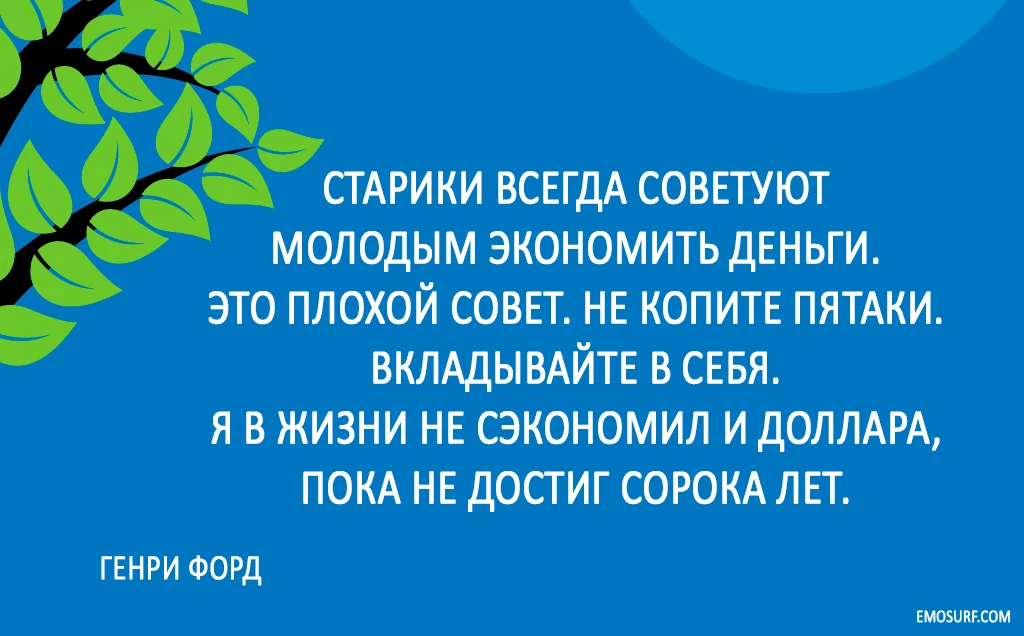 СТАРИКИ ВСЕГДА СОВЕТУЮТ МОЛОДЫМ ЭКОНОМИТЬ ДЕНЬГИ. ЭТО ПЛОХОЙ СОВЕТ. НЕ КОПИТЕ ПЯТАКИ. ВКЛАДЫВАЙТЕ В СЕБЯ. Я В ЖИЗНИ НЕ СЭКОНОМИЛ И ДОЛЛАРА, ПОКА НЕ ДОСТИГ СОРОКА ЛЕТ.

ГЕНРИ ФОРД

EMOSURF.COM